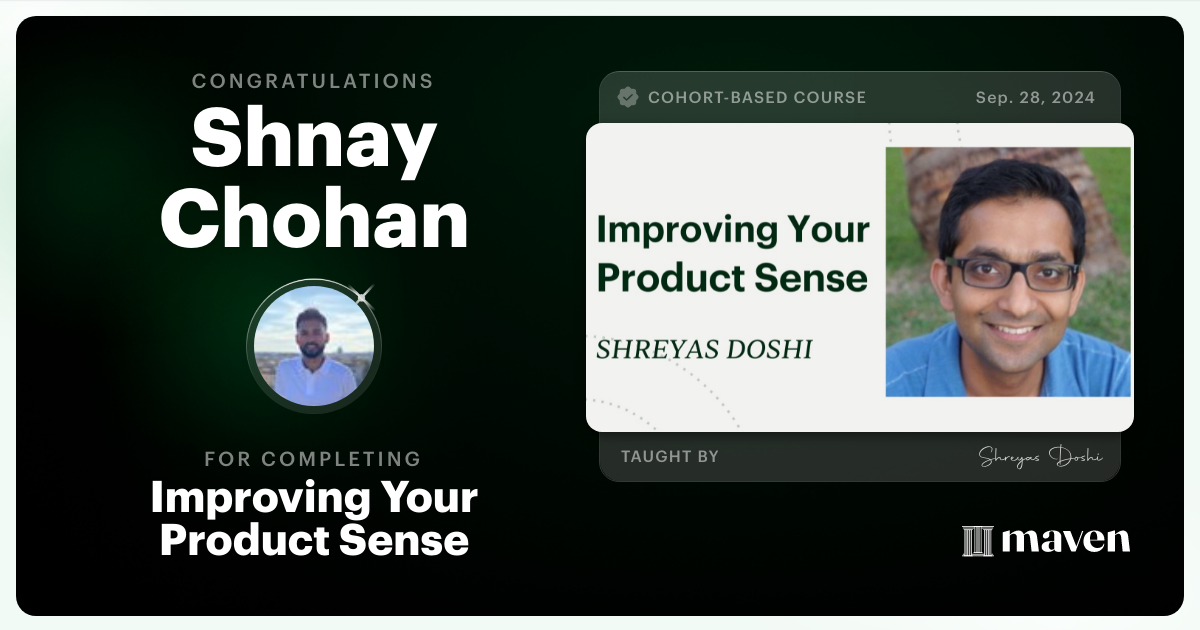 CONGRATULATIONS
Shnay Chohan

FOR COMPLETING
Improving Your Product Sense

COHORT-BASED COURSE Sep. 28, 2024

Improving Your Product Sense

SHREYAS DOSHI

TAUGHT BY Shreyas Doshi

maven